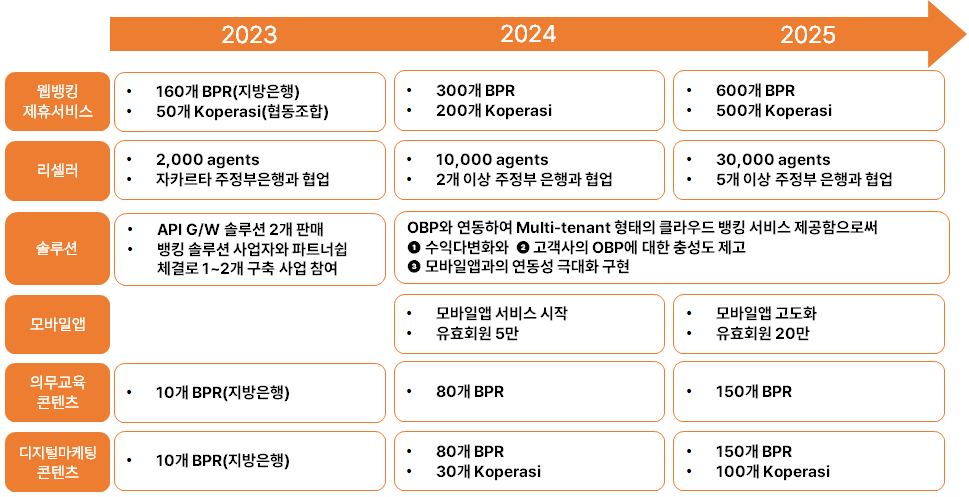 | | 2023 | 2024 | 2025 |
|---|---|---|---|
| 웹뱅킹 제휴서비스 | • 160개 BPR(지방은행) • 50개 Koperasi(협동조합) | • 300개 BPR • 200개 Koperasi | • 600개 BPR • 500개 Koperasi |
| 리셀러 | • 2,000 agents • 자카르타 주정부은행과 협업 | • 10,000 agents • 2개 이상 주정부 은행과 협업 | • 30,000 agents • 5개 이상 주정부 은행과 협업 |
| 솔루션 | • API G/W 솔루션 2개 판매 • 뱅킹 솔루션 사업자와 파트너쉽 체결로 1~2개 구축 사업 참여 | OBP와 연동하여 Multi-tenant 형태의 클라우드 뱅킹 서비스 제공함으로써 ❶ 수익다변화와 ❷ 고객사의 OBP에 대한 충성도 제고 ❸ 모바일앱과의 연동성 극대화 구현 | |
| 모바일앱 | | • 모바일앱 서비스 시작 • 유효회원 5만 | • 모바일앱 고도화 • 유효회원 20만 |
| 의무교육 콘텐츠 | • 10개 BPR(지방은행) | • 80개 BPR | • 150개 BPR |
| 디지털마케팅 콘텐츠 | • 10개 BPR(지방은행) | • 80개 BPR • 30개 Koperasi | • 150개 BPR • 100개 Koperasi |